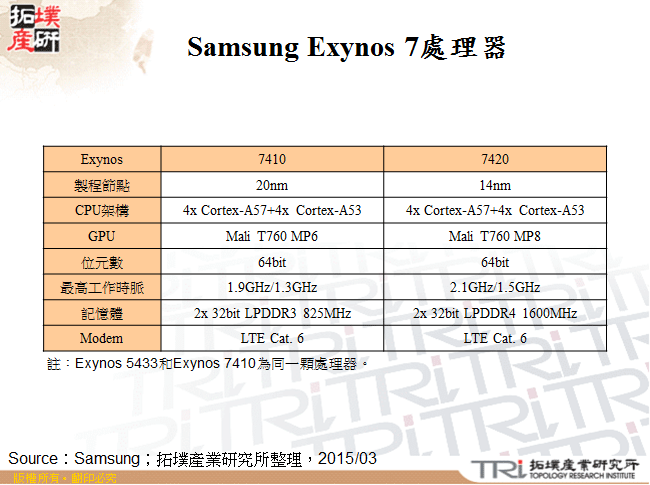 拓墣產研

Samsung Exynos 7處理器

| Exynos | 7410 | 7420 |
|---|---|---|
| 製程節點 | 20nm | 14nm |
| CPU架構 | 4x Cortex-A57+4x Cortex-A53 | 4x Cortex-A57+4x Cortex-A53 |
| GPU | Mali T760 MP6 | Mali T760 MP8 |
| 位元數 | 64bit | 64bit |
| 最高工作時脈 | 1.9GHz/1.3GHz | 2.1GHz/1.5GHz |
| 記憶體 | 2x 32bit LPDDR3 825MHz | 2x 32bit LPDDR4 1600MHz |
| Modem | LTE Cat. 6 | LTE Cat. 6 |

註：Exynos 5433和Exynos 7410為同一顆處理器。

Source：Samsung；拓墣產業研究所整理，2015/03

版權所有・翻印必究

TRi 拓墣產業研究所 TOPOLOGY RESEARCH INSTITUTE